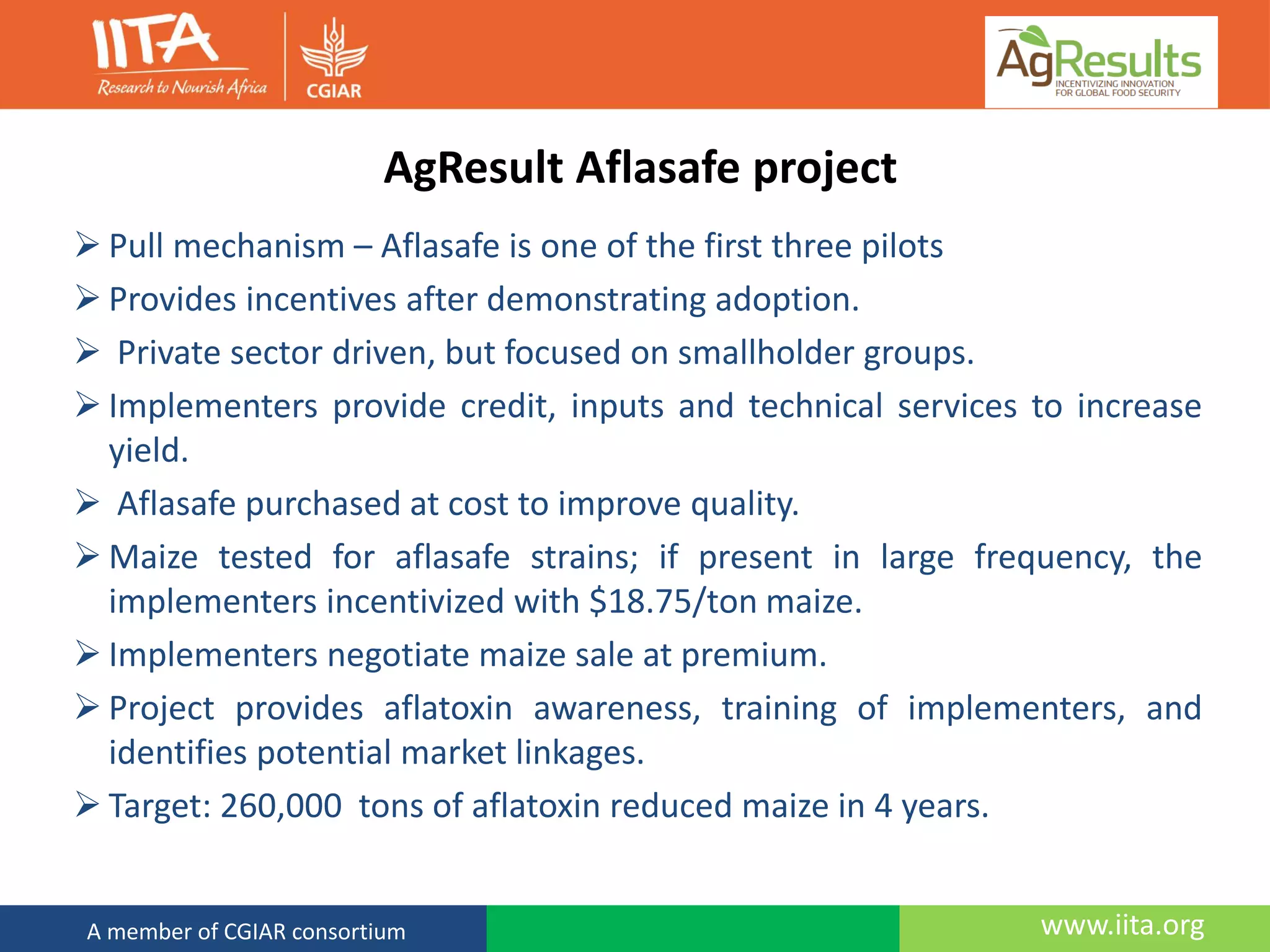 IITA
Research to Nourish Africa
CGIAR
AgResults
INCENTIVIZING INNOVATION FOR GLOBAL FOOD SECURITY

AgResult Aflasafe project

➢ Pull mechanism – Aflasafe is one of the first three pilots

➢ Provides incentives after demonstrating adoption.

➢ Private sector driven, but focused on smallholder groups.

➢ Implementers provide credit, inputs and technical services to increase yield.

➢ Aflasafe purchased at cost to improve quality.

➢ Maize tested for aflasafe strains; if present in large frequency, the implementers incentivized with \$18.75/ton maize.

➢ Implementers negotiate maize sale at premium.

➢ Project provides aflatoxin awareness, training of implementers, and identifies potential market linkages.

➢ Target: 260,000 tons of aflatoxin reduced maize in 4 years.

A member of CGIAR consortium
www.iita.org